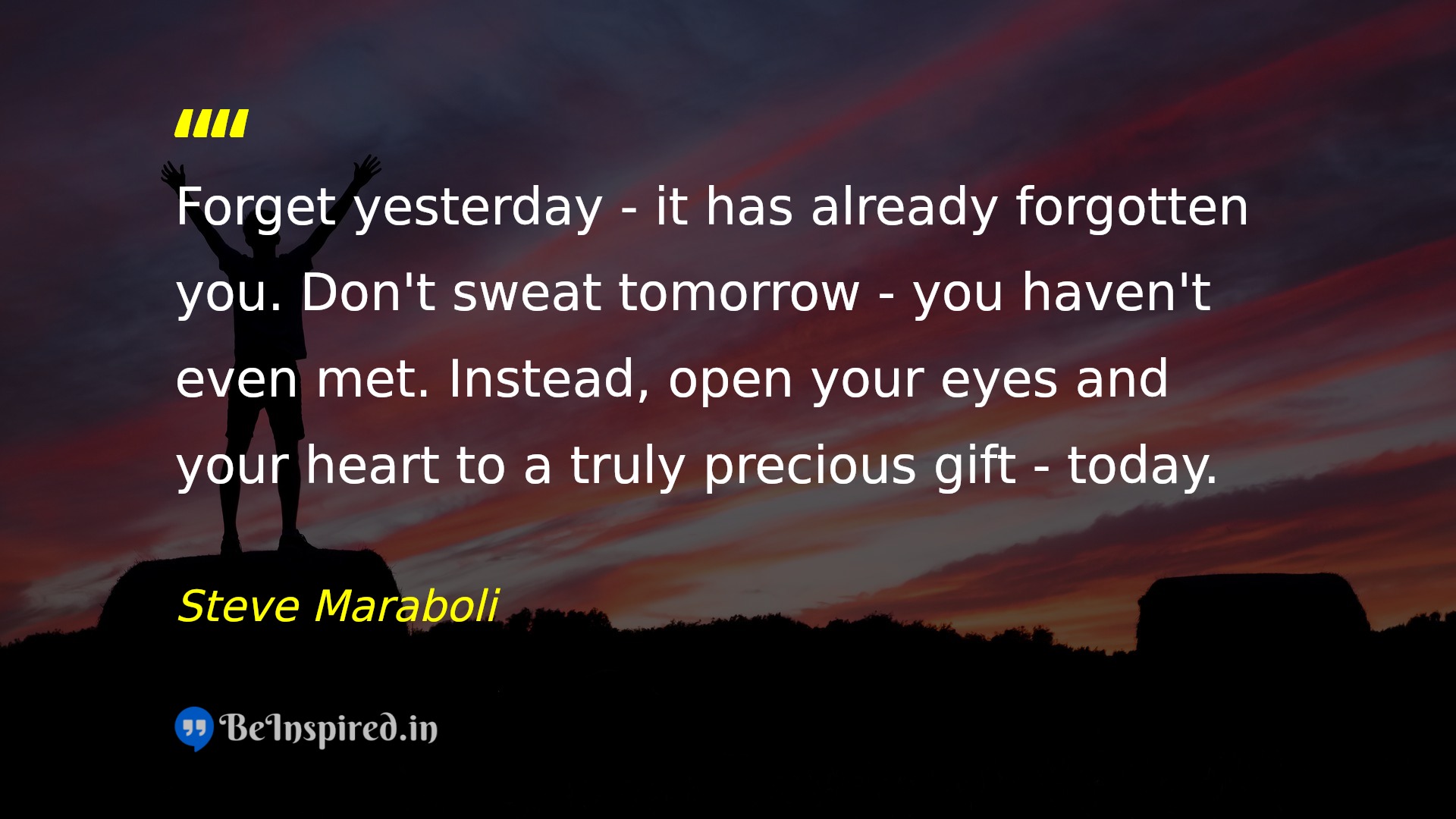 ""

Forget yesterday - it has already forgotten you. Don't sweat tomorrow - you haven't even met. Instead, open your eyes and your heart to a truly precious gift - today.

Steve Maraboli

BeInspired.in